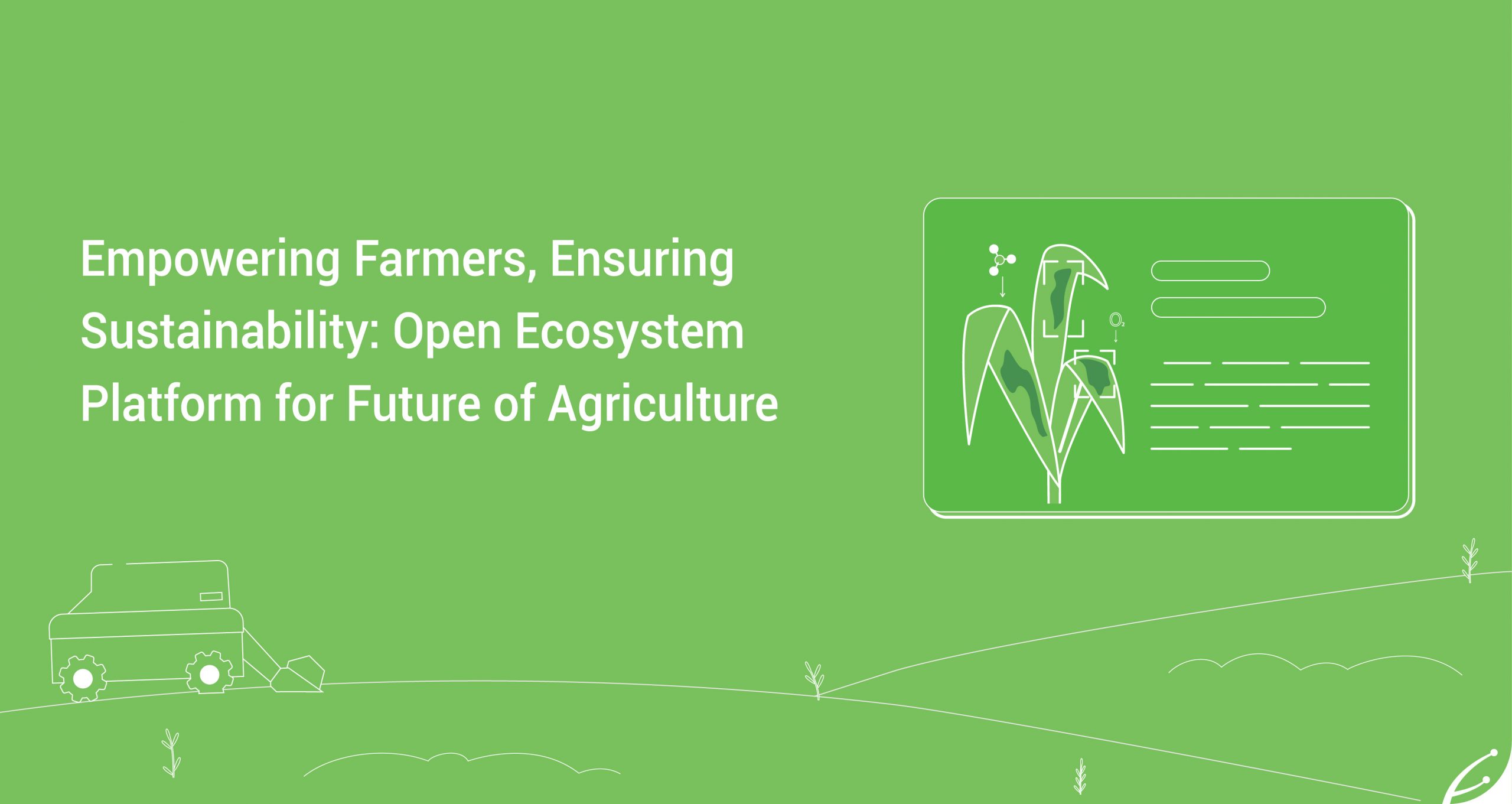 Empowering Farmers, Ensuring Sustainability: Open Ecosystem Platform for Future of Agriculture

$O_2$